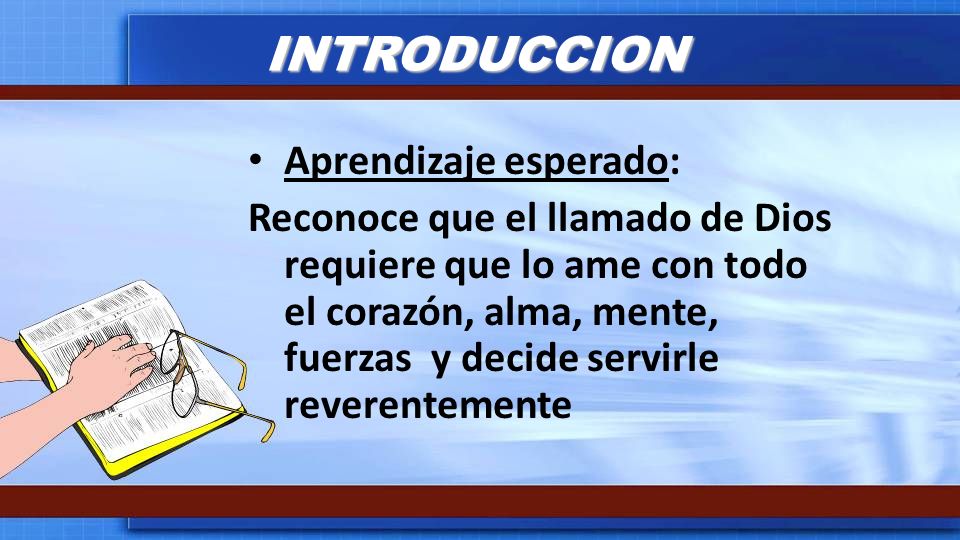 INTRODUCCION

• Aprendizaje esperado:

Reconoce que el llamado de Dios requiere que lo ame con todo el corazón, alma, mente, fuerzas y decide servirle reverentemente